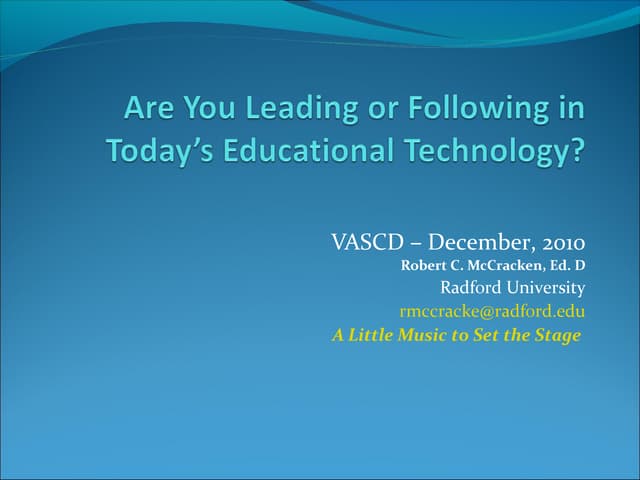 Are You Leading or Following in Today's Educational Technology?

VASCD – December, 2010
Robert C. McCracken, Ed. D
Radford University
rmccracke@radford.edu
A Little Music to Set the Stage